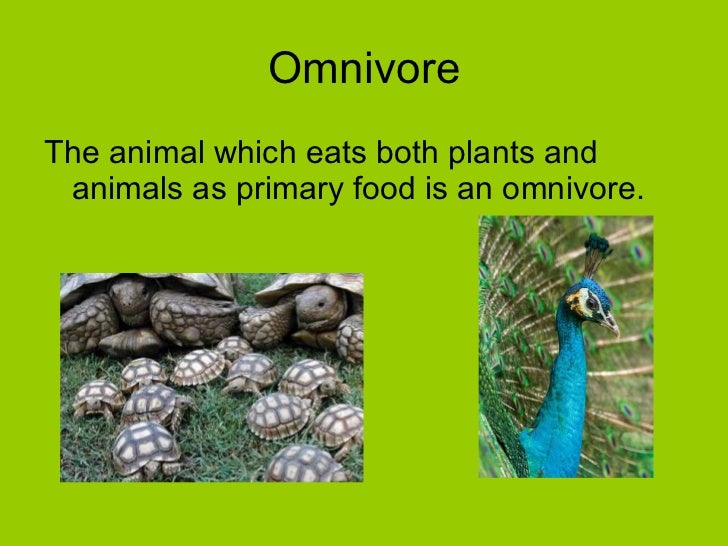 Omnivore

The animal which eats both plants and animals as primary food is an omnivore.